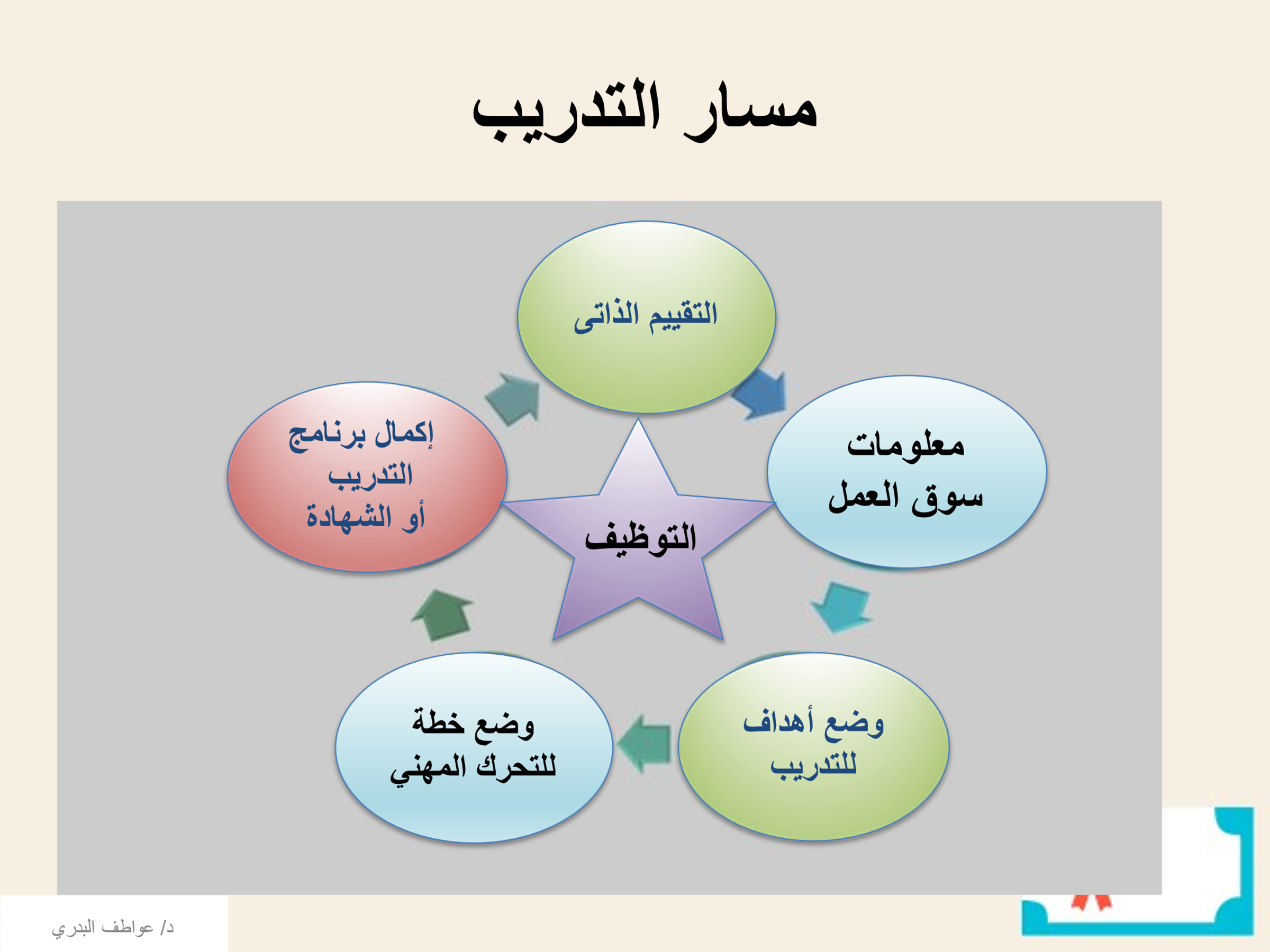 مسار التدريب

التقييم الذاتى

معلومات سوق العمل

وضع أهداف للتدريب

وضع خطة للتحرك المهني

إكمال برنامج التدريب أو الشهادة

التوظيف

د/ عواطف البدري